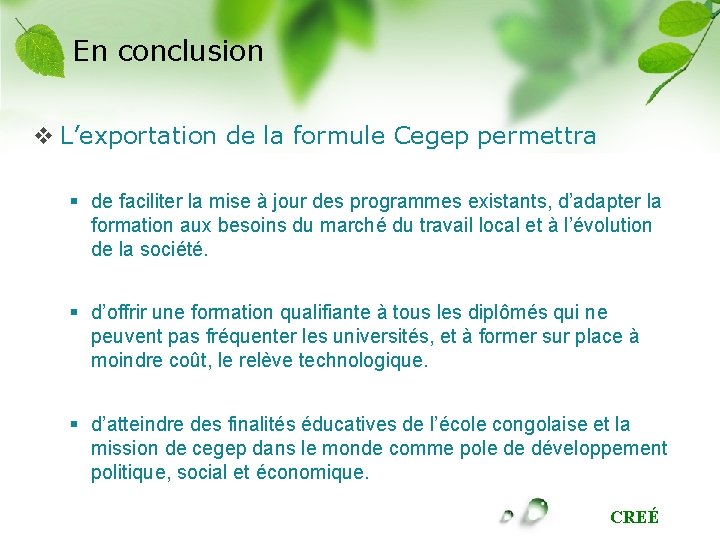 En conclusion

❖ L'exportation de la formule Cegep permettra

▪ de faciliter la mise à jour des programmes existants, d'adapter la formation aux besoins du marché du travail local et à l'évolution de la société.

▪ d'offrir une formation qualifiante à tous les diplômés qui ne peuvent pas fréquenter les universités, et à former sur place à moindre coût, le relève technologique.

▪ d'atteindre des finalités éducatives de l'école congolaise et la mission de cegep dans le monde comme pole de développement politique, social et économique.

CREÉ